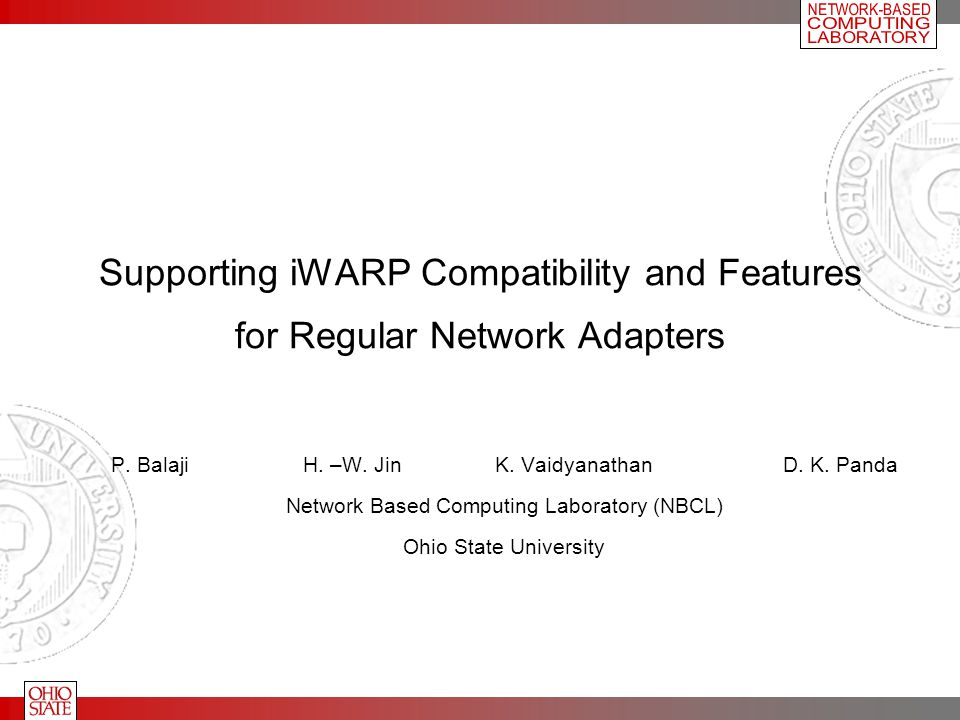 NETWORK-BASED COMPUTING LABORATORY

Supporting iWARP Compatibility and Features for Regular Network Adapters

P. Balaji H. –W. Jin K. Vaidyanathan D. K. Panda

Network Based Computing Laboratory (NBCL)

Ohio State University

OHIO STATE